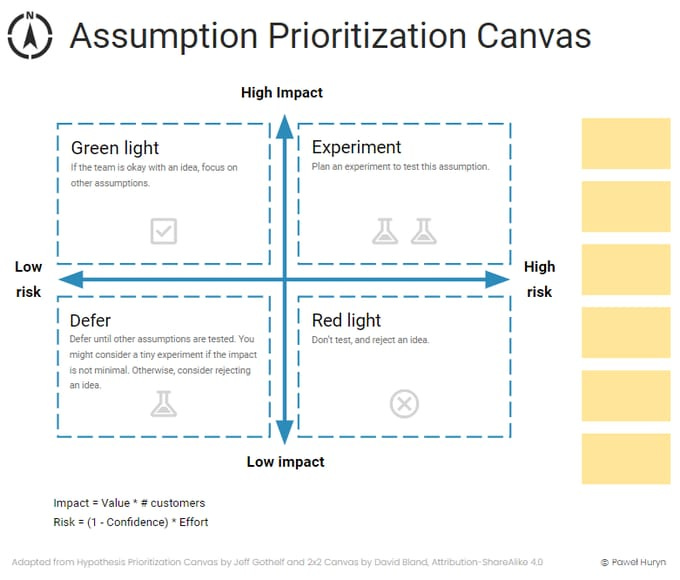 N

Assumption Prioritization Canvas

High Impact

Green light
If the team is okay with an idea, focus on other assumptions.

Experiment
Plan an experiment to test this assumption.

Low risk

High risk

Defer
Defer until other assumptions are tested. You might consider a tiny experiment if the impact is not minimal. Otherwise, consider rejecting an idea.

Red light
Don't test, and reject an idea.

Low impact

Impact = Value * # customers
Risk = (1 - Confidence) * Effort

Adapted from Hypothesis Prioritization Canvas by Jeff Gothelf and 2x2 Canvas by David Bland, Attribution-ShareAlike 4.0

© Paweł Huryn